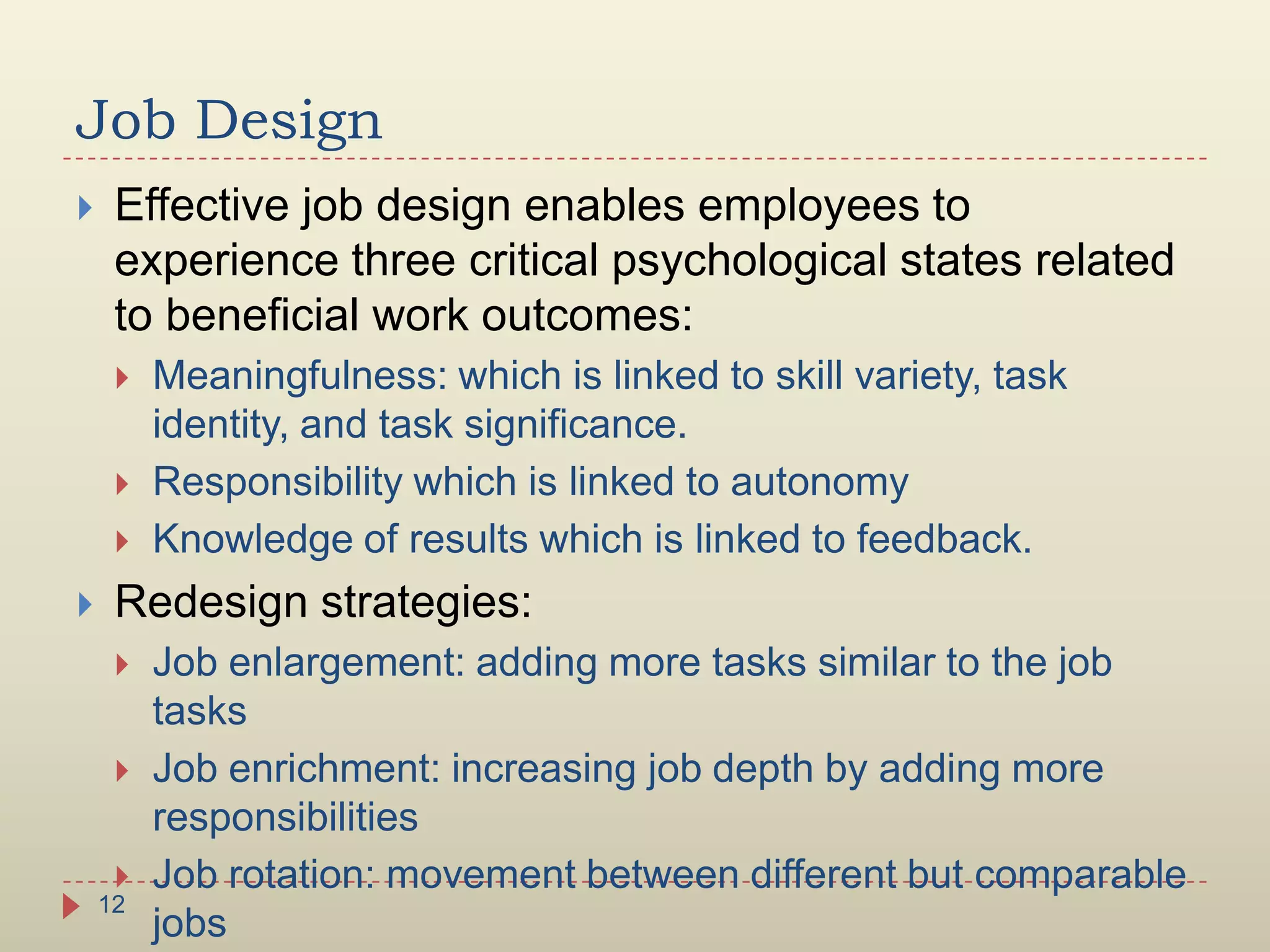 Job Design

Effective job design enables employees to experience three critical psychological states related to beneficial work outcomes:

Meaningfulness: which is linked to skill variety, task identity, and task significance.

Responsibility which is linked to autonomy

Knowledge of results which is linked to feedback.

Redesign strategies:

Job enlargement: adding more tasks similar to the job tasks

Job enrichment: increasing job depth by adding more responsibilities

Job rotation: movement between different but comparable jobs

12